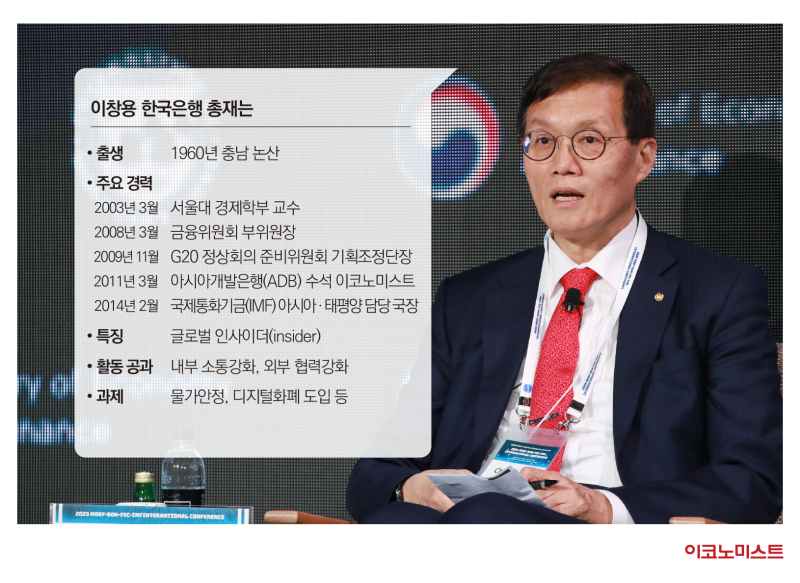 이창용 한국은행 총재는

• 출생 1960년 충남 논산

• 주요 경력

2003년 3월 서울대 경제학부 교수

2008년 3월 금융위원회 부위원장

2009년 11월 G20 정상회의 준비위원회 기획조정단장

2011년 3월 아시아개발은행(ADB) 수석 이코노미스트

2014년 2월 국제통화기금(IMF) 아시아·태평양 담당 국장

• 특징 글로벌 인사이더(insider)

• 활동 공과 내부 소통강화, 외부 협력강화

• 과제 물가안정, 디지털화폐 도입 등

2023 MOEF-BOK-FSC-IMF INTERNATIONAL CONFERENCE

이코노미스트